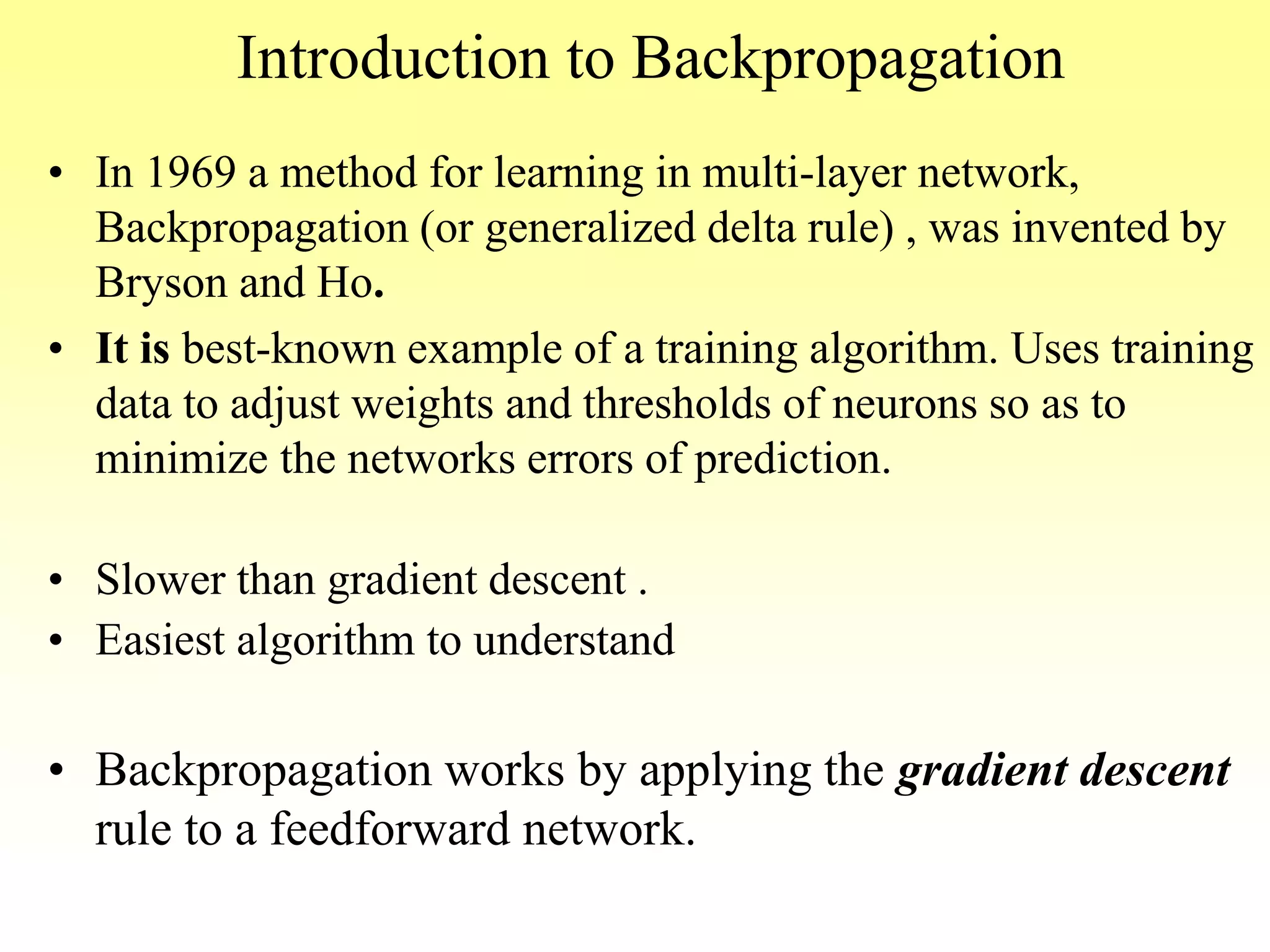 Introduction to Backpropagation

• In 1969 a method for learning in multi-layer network, Backpropagation (or generalized delta rule) , was invented by Bryson and Ho.

• It is best-known example of a training algorithm. Uses training data to adjust weights and thresholds of neurons so as to minimize the networks errors of prediction.

• Slower than gradient descent .

• Easiest algorithm to understand

• Backpropagation works by applying the gradient descent rule to a feedforward network.